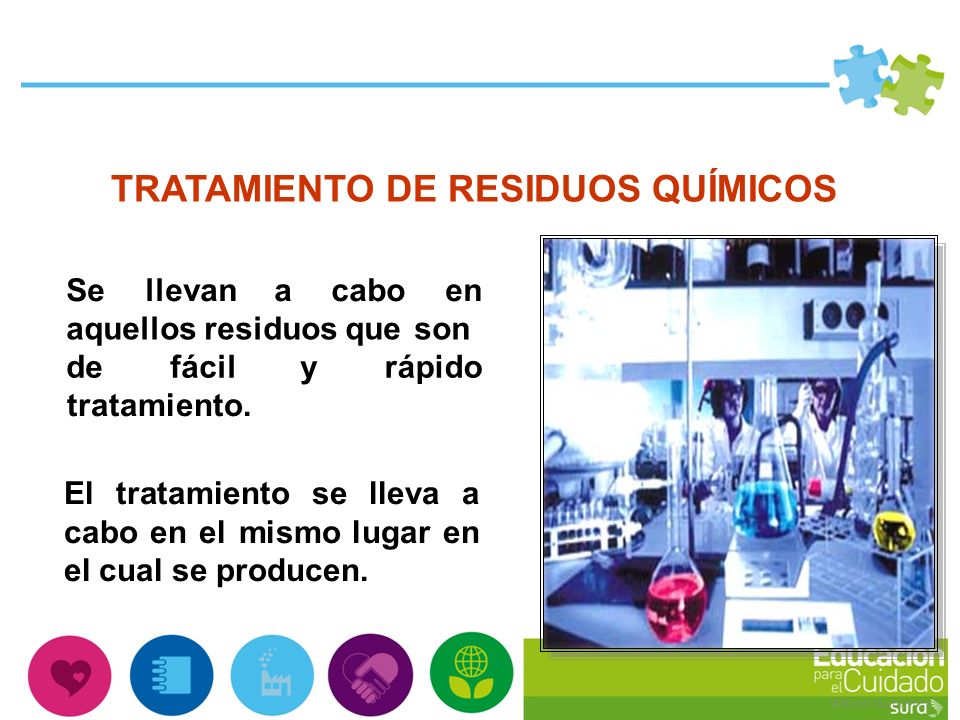 TRATAMIENTO DE RESIDUOS QUÍMICOS

Se llevan a cabo en aquellos residuos que son de fácil y rápido tratamiento.

El tratamiento se lleva a cabo en el mismo lugar en el cual se producen.

Educación para el Cuidado
sura